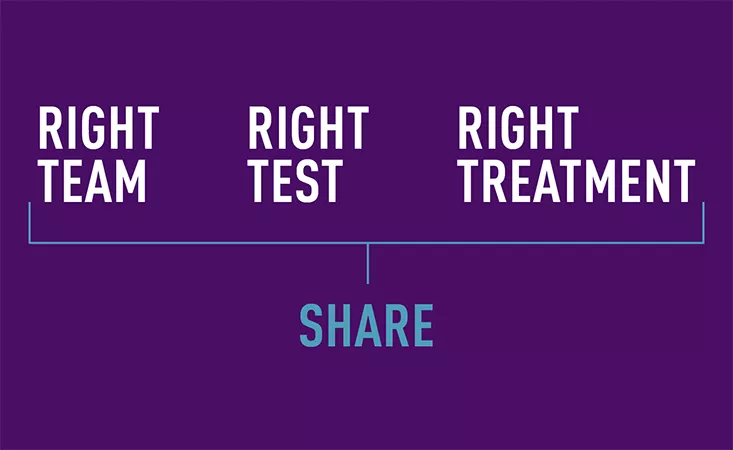 RIGHT TEAM

RIGHT TEST

RIGHT TREATMENT

SHARE